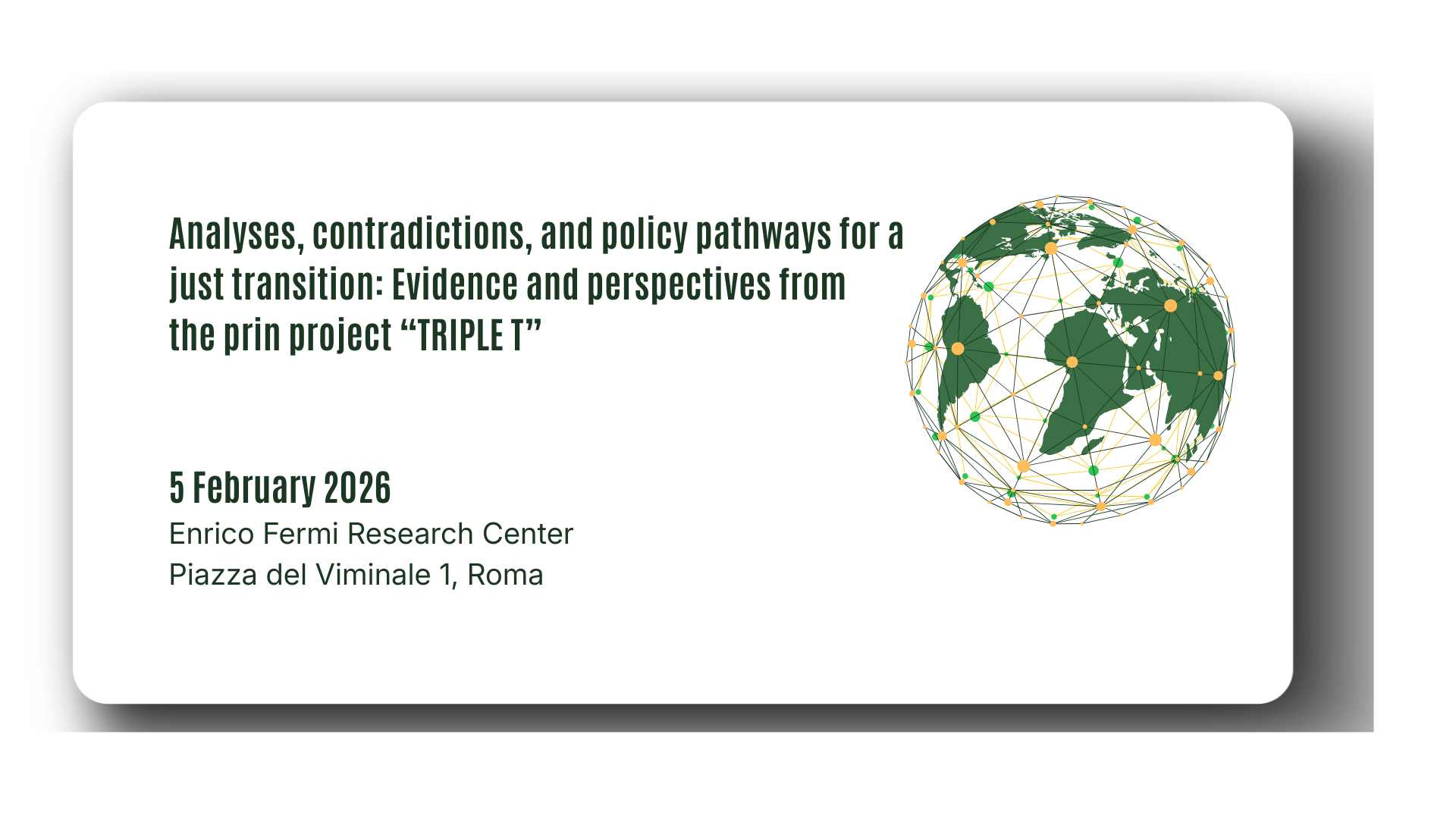 Analyses, contradictions, and policy pathways for a just transition: Evidence and perspectives from the prin project “TRIPLE T”

5 February 2026
Enrico Fermi Research Center
Piazza del Viminale 1, Roma